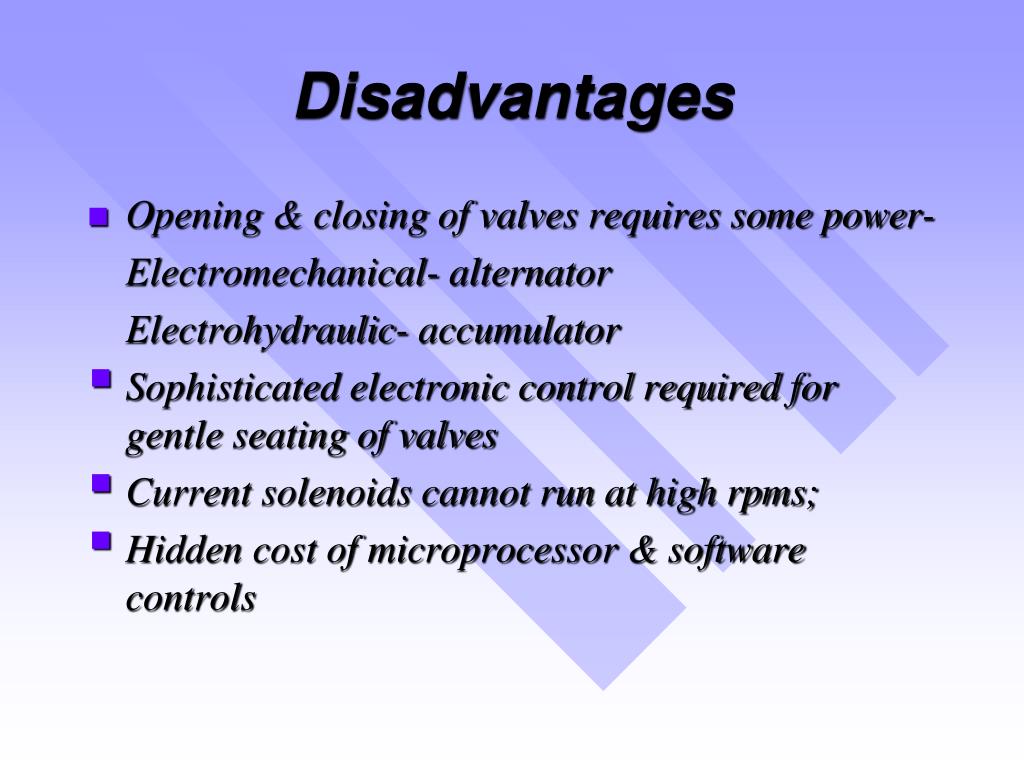 Disadvantages

Opening & closing of valves requires some power-
Electromechanical- alternator
Electrohydraulic- accumulator

Sophisticated electronic control required for gentle seating of valves

Current solenoids cannot run at high rpms;

Hidden cost of microprocessor & software controls